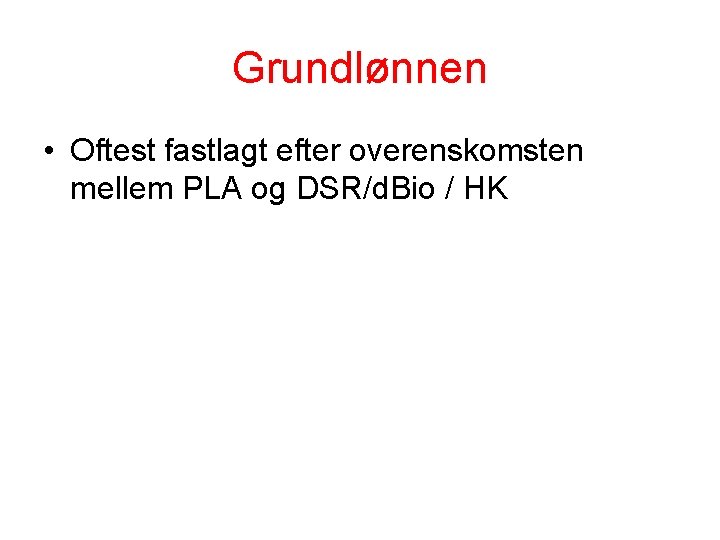 Grundlønnen

• Oftest fastlagt efter overenskomsten mellem PLA og DSR/dBio / HK